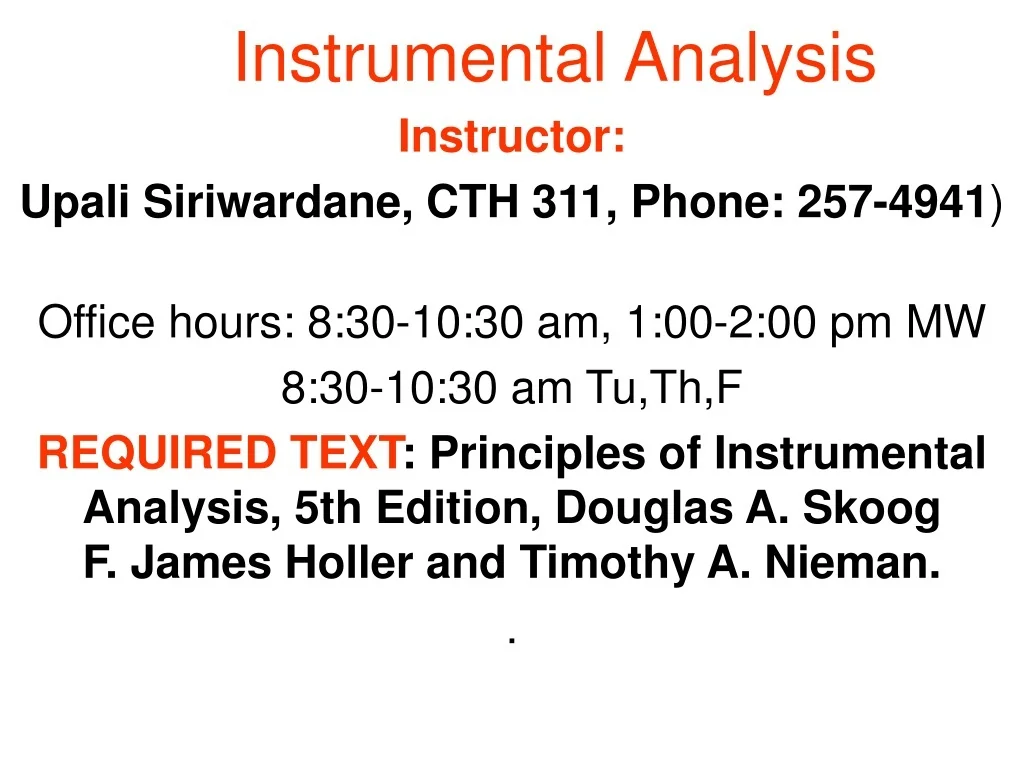 Instrumental Analysis

Instructor:

Upali Siriwardane, CTH 311, Phone: 257-4941)

Office hours: 8:30-10:30 am, 1:00-2:00 pm MW
8:30-10:30 am Tu,Th,F

REQUIRED TEXT: Principles of Instrumental Analysis, 5th Edition, Douglas A. Skoog F. James Holler and Timothy A. Nieman.

.